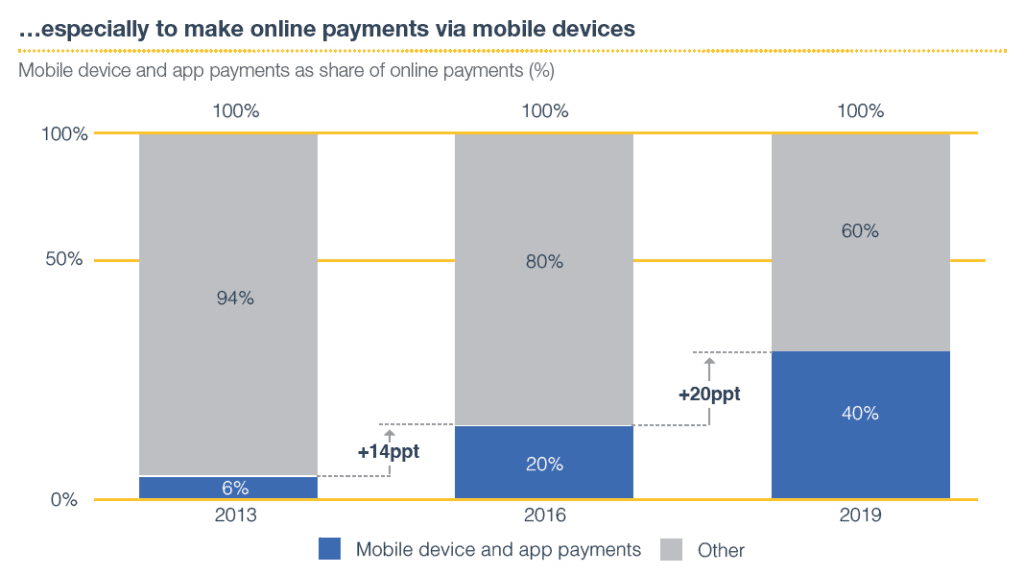 …especially to make online payments via mobile devices

Mobile device and app payments as share of online payments (%)

100%
50%
0%

100%
94%
6%
2013

+14ppt

100%
80%
20%
2016

+20ppt

100%
60%
40%
2019

Mobile device and app payments
Other